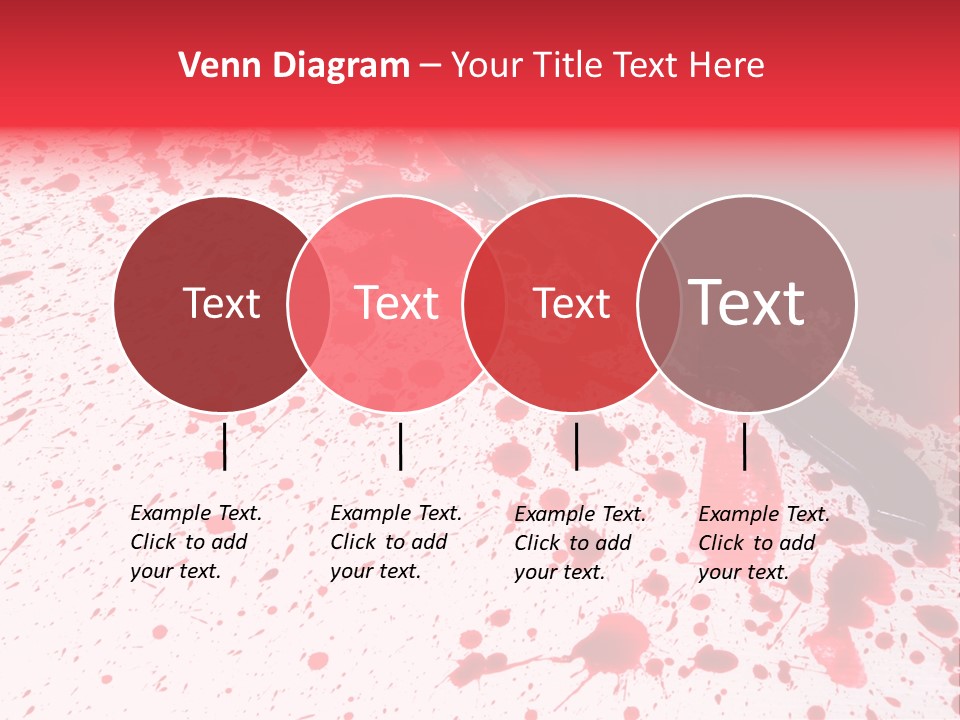 Venn Diagram – Your Title Text Here

Text

Text

Text

Text

Example Text. Click to add your text.

Example Text. Click to add your text.

Example Text. Click to add your text.

Example Text. Click to add your text.